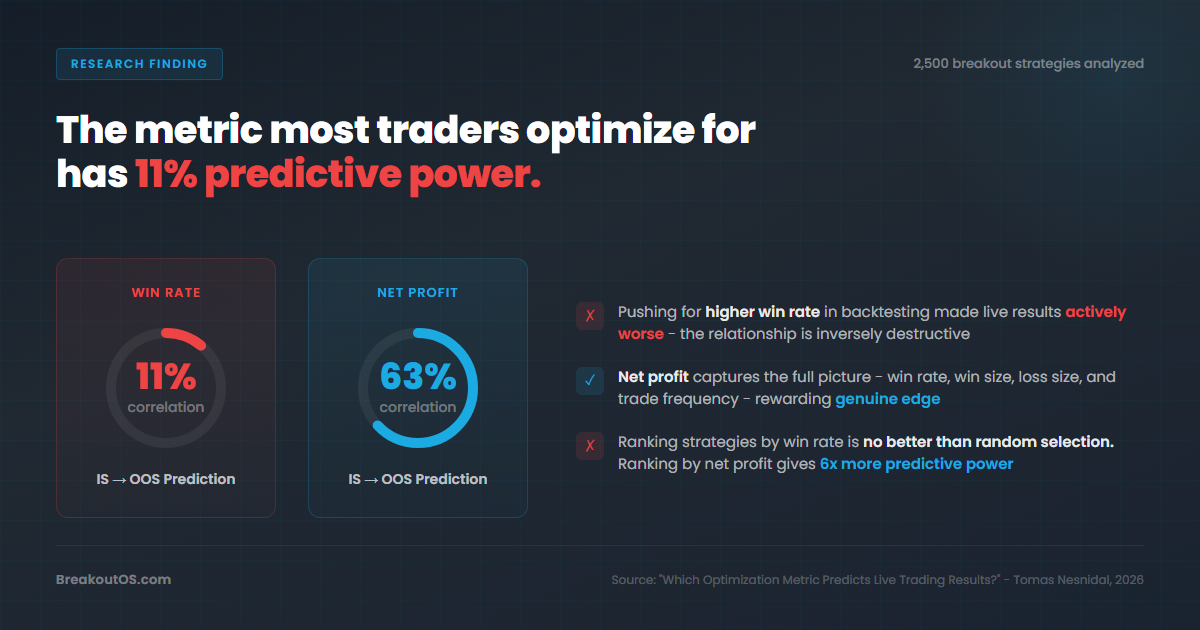 RESEARCH FINDING

2,500 breakout strategies analyzed

The metric most traders optimize for has 11% predictive power.

WIN RATE

11%
correlation

IS → OOS Prediction

NET PROFIT

63%
correlation

IS → OOS Prediction

✗ Pushing for higher win rate in backtesting made live results actively worse - the relationship is inversely destructive

✓ Net profit captures the full picture - win rate, win size, loss size, and trade frequency - rewarding genuine edge

✗ Ranking strategies by win rate is no better than random selection. Ranking by net profit gives 6x more predictive power

BreakoutOS.com

Source: "Which Optimization Metric Predicts Live Trading Results?" - Tomas Nesnidal, 2026